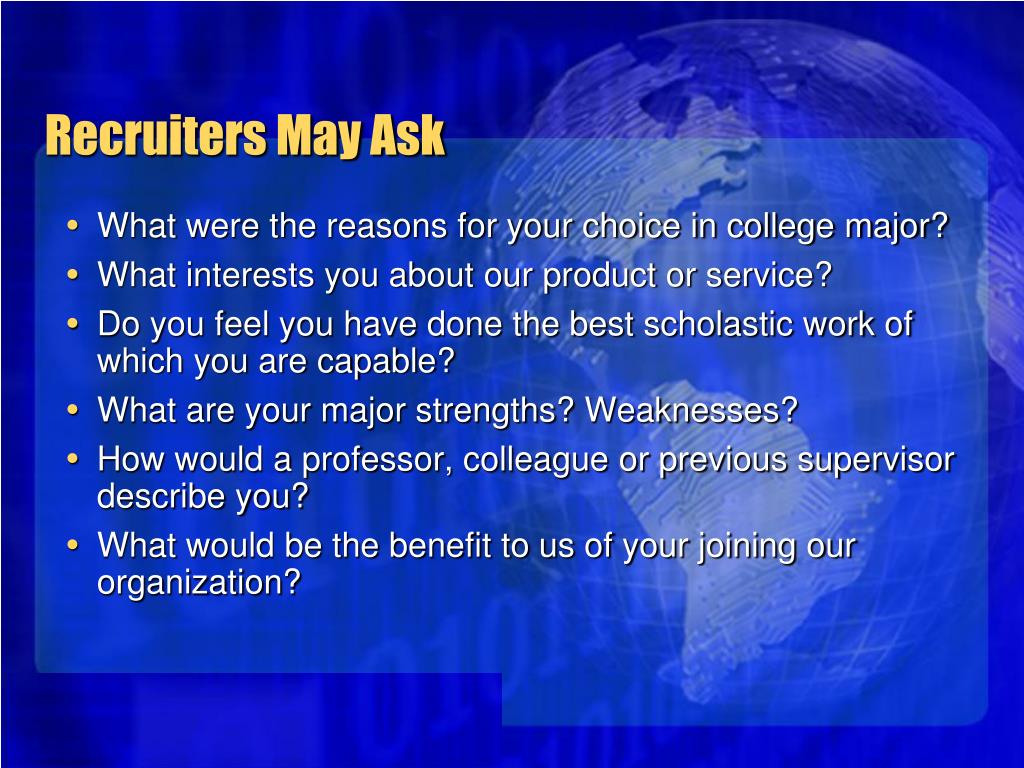 Recruiters May Ask

• What were the reasons for your choice in college major?
• What interests you about our product or service?
• Do you feel you have done the best scholastic work of which you are capable?
• What are your major strengths? Weaknesses?
• How would a professor, colleague or previous supervisor describe you?
• What would be the benefit to us of your joining our organization?